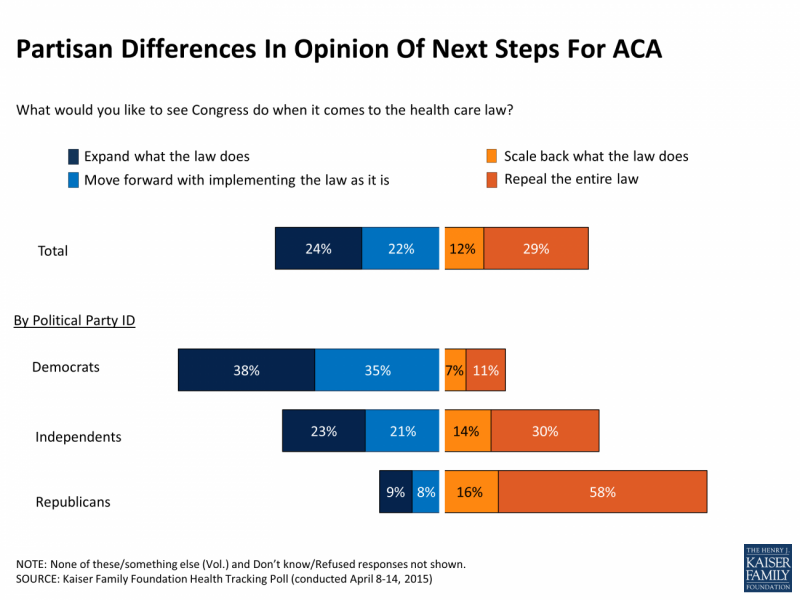 Partisan Differences In Opinion Of Next Steps For ACA

What would you like to see Congress do when it comes to the health care law?

Expand what the law does
Move forward with implementing the law as it is
Scale back what the law does
Repeal the entire law

Total 24% 22% 12% 29%

By Political Party ID

Democrats 38% 35% 7% 11%

Independents 23% 21% 14% 30%

Republicans 9% 8% 16% 58%

NOTE: None of these/something else (Vol.) and Don't know/Refused responses not shown.
SOURCE: Kaiser Family Foundation Health Tracking Poll (conducted April 8-14, 2015)

THE HENRY J. KAISER FAMILY FOUNDATION